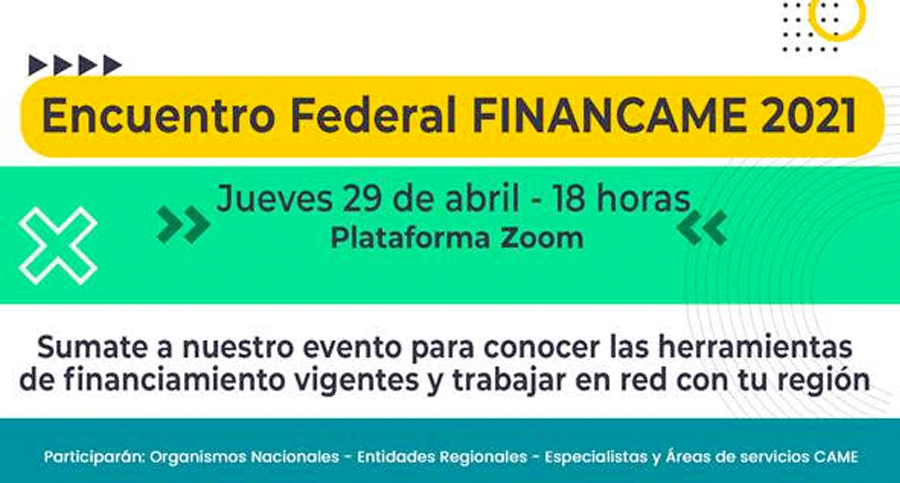 Encuentro Federal FINANCAME 2021

Jueves 29 de abril - 18 horas
Plataforma Zoom

Sumate a nuestro evento para conocer las herramientas de financiamiento vigentes y trabajar en red con tu región

Participarán: Organismos Nacionales - Entidades Regionales - Especialistas y Áreas de servicios CAME